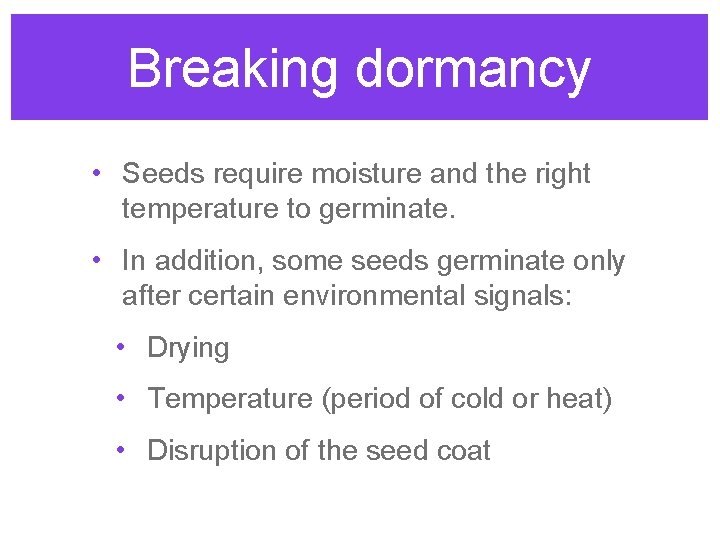 Breaking dormancy

• Seeds require moisture and the right temperature to germinate.

• In addition, some seeds germinate only after certain environmental signals:

• Drying

• Temperature (period of cold or heat)

• Disruption of the seed coat